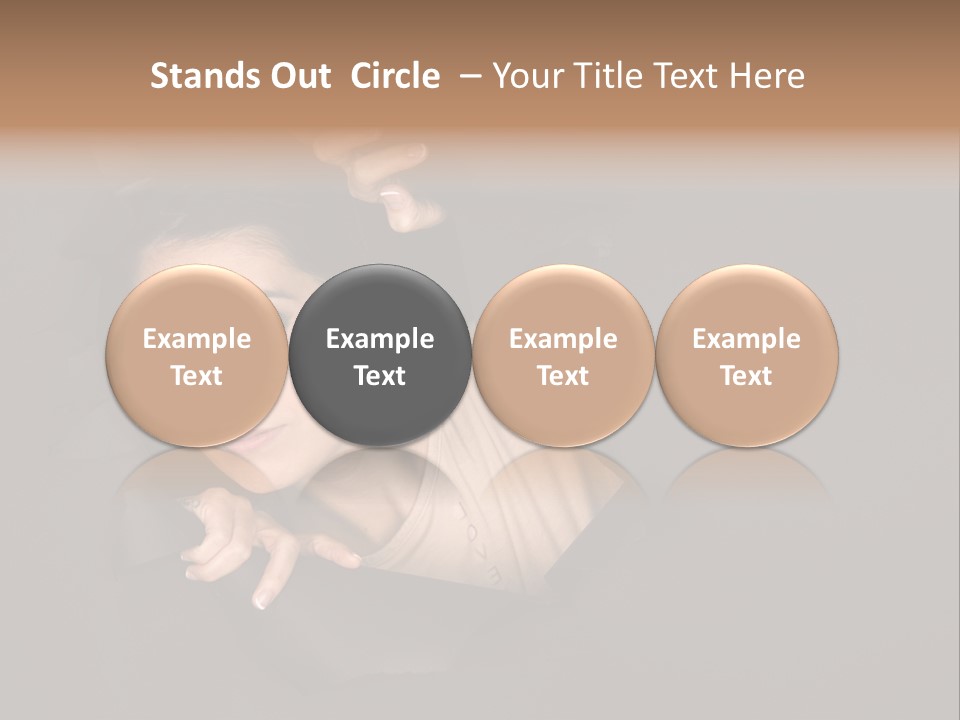 Stands Out Circle – Your Title Text Here

Example Text

Example Text

Example Text

Example Text